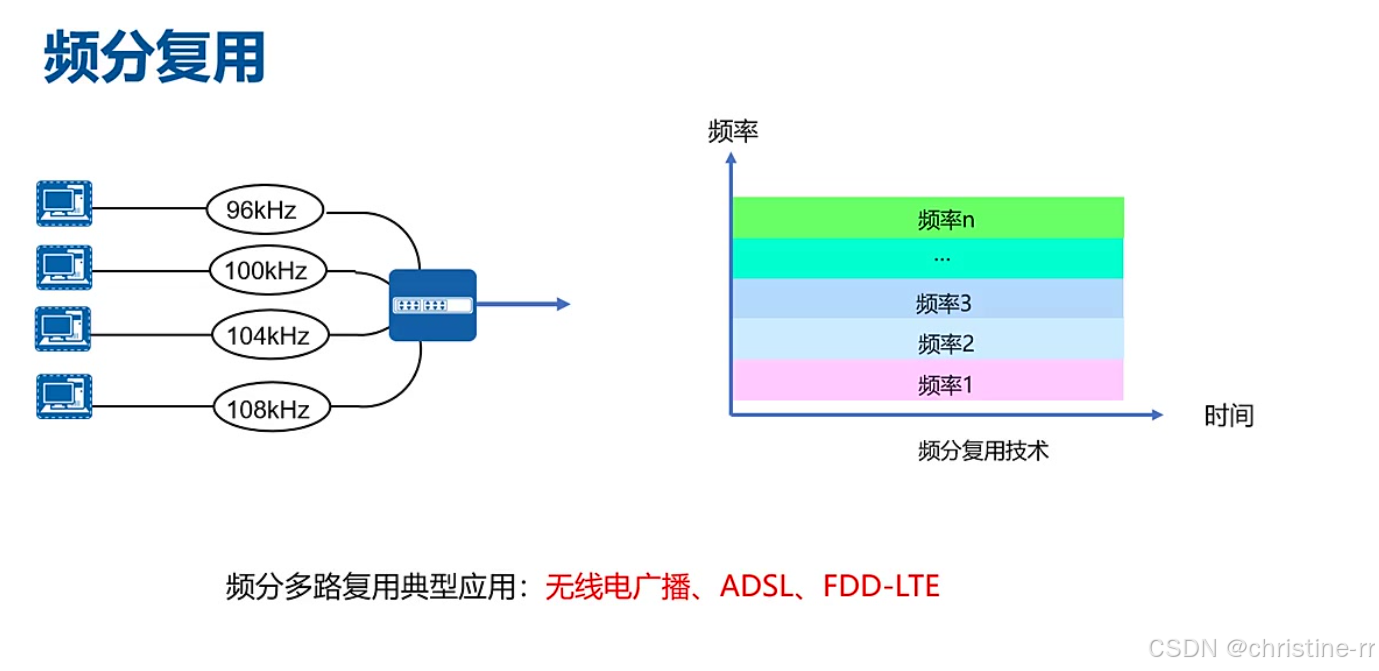 频分复用

96kHz
100kHz
104kHz
108kHz

频率
频率n
...
频率3
频率2
频率1
时间
频分复用技术

频分多路复用典型应用：无线电广播、ADSL、FDD-LTE

CSDN @christine-rr